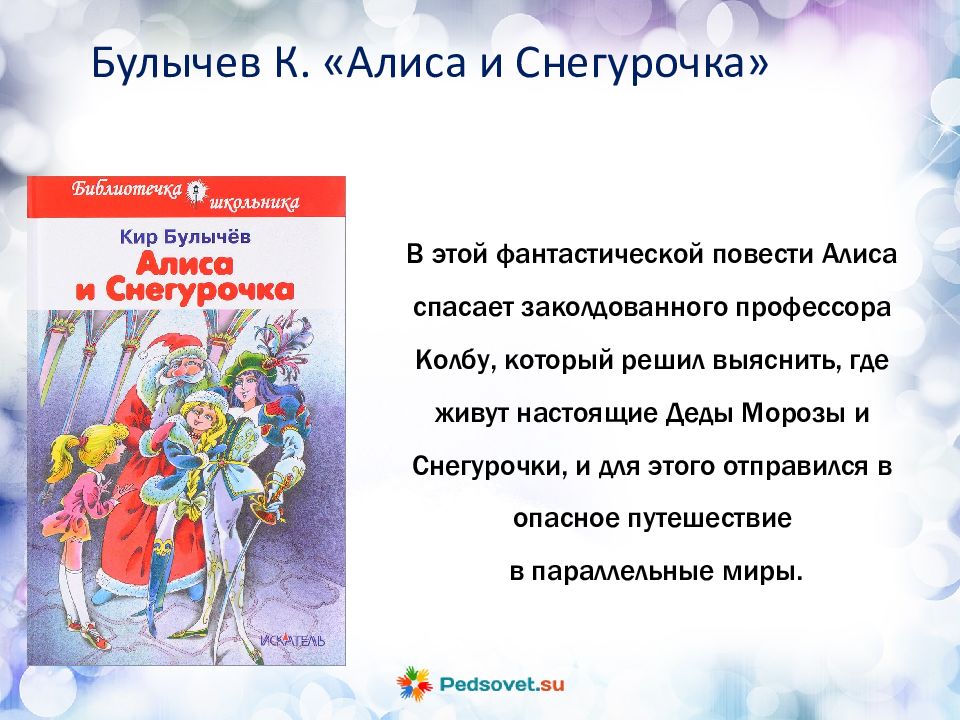 Булычев К. «Алиса и Снегурочка»

Библиотечка школьника

Кир Булычёв

Алиса и Снегурочка

ИСКАТЕЛЬ

В этой фантастической повести Алиса спасает заколдованного профессора Колбу, который решил выяснить, где живут настоящие Деды Морозы и Снегурочки, и для этого отправился в опасное путешествие в параллельные миры.

Pedsovet.su